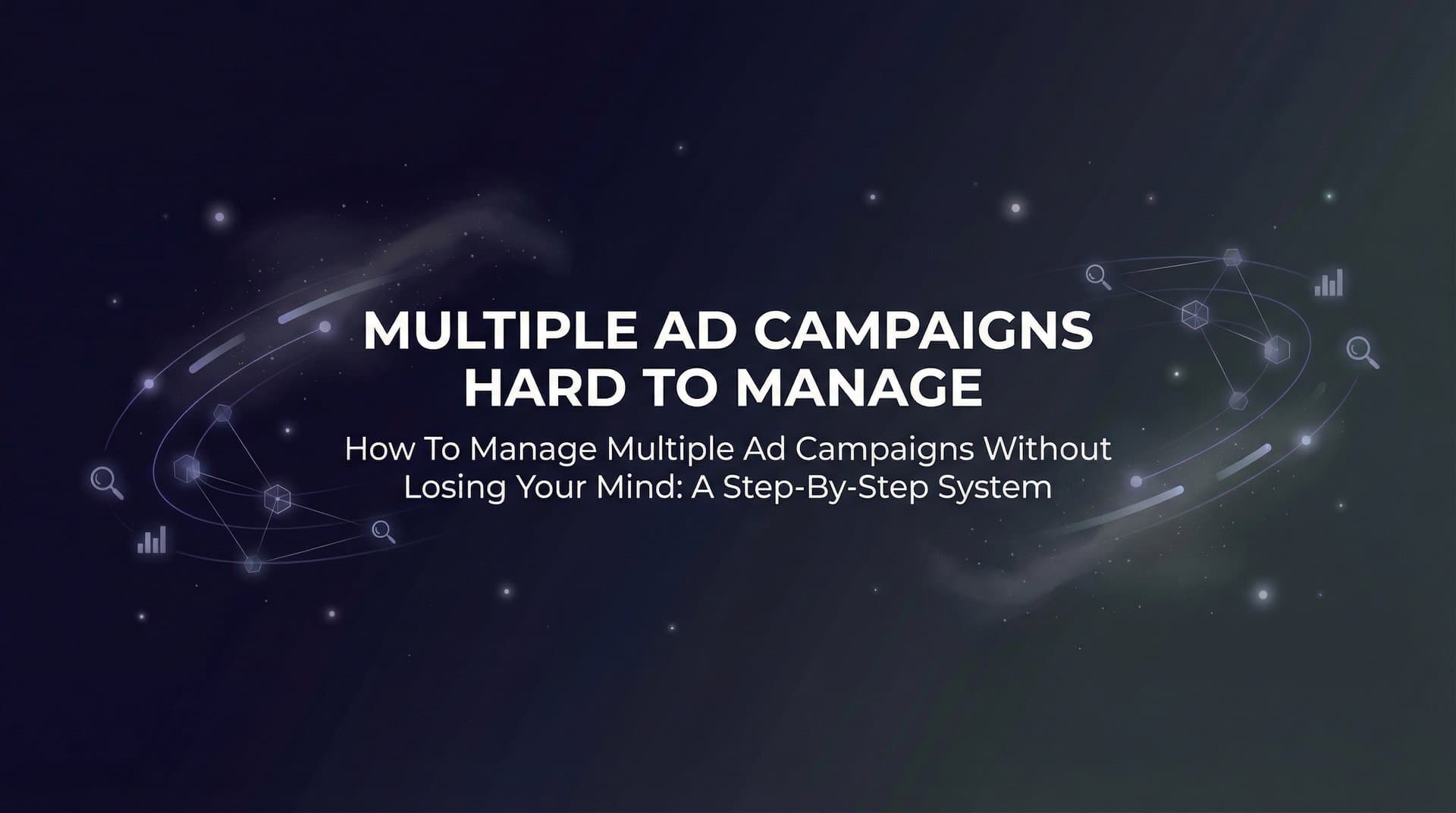 MULTIPLE AD CAMPAIGNS HARD TO MANAGE

How To Manage Multiple Ad Campaigns Without Losing Your Mind: A Step-By-Step System